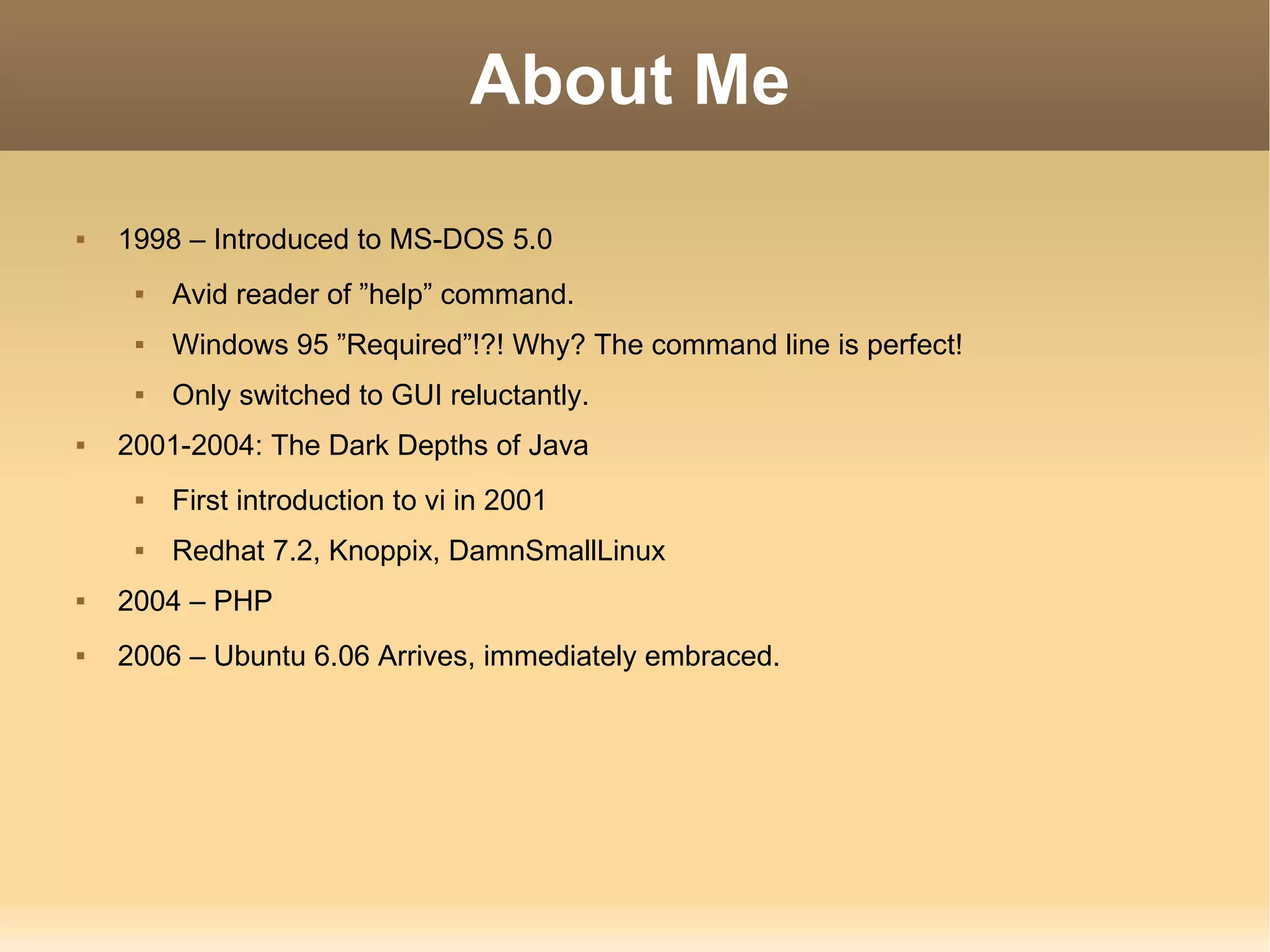 About Me

- 1998 – Introduced to MS-DOS 5.0
  - Avid reader of ”help” command.
  - Windows 95 ”Required”!?! Why? The command line is perfect!
  - Only switched to GUI reluctantly.
- 2001-2004: The Dark Depths of Java
  - First introduction to vi in 2001
  - Redhat 7.2, Knoppix, DamnSmallLinux
- 2004 – PHP
- 2006 – Ubuntu 6.06 Arrives, immediately embraced.